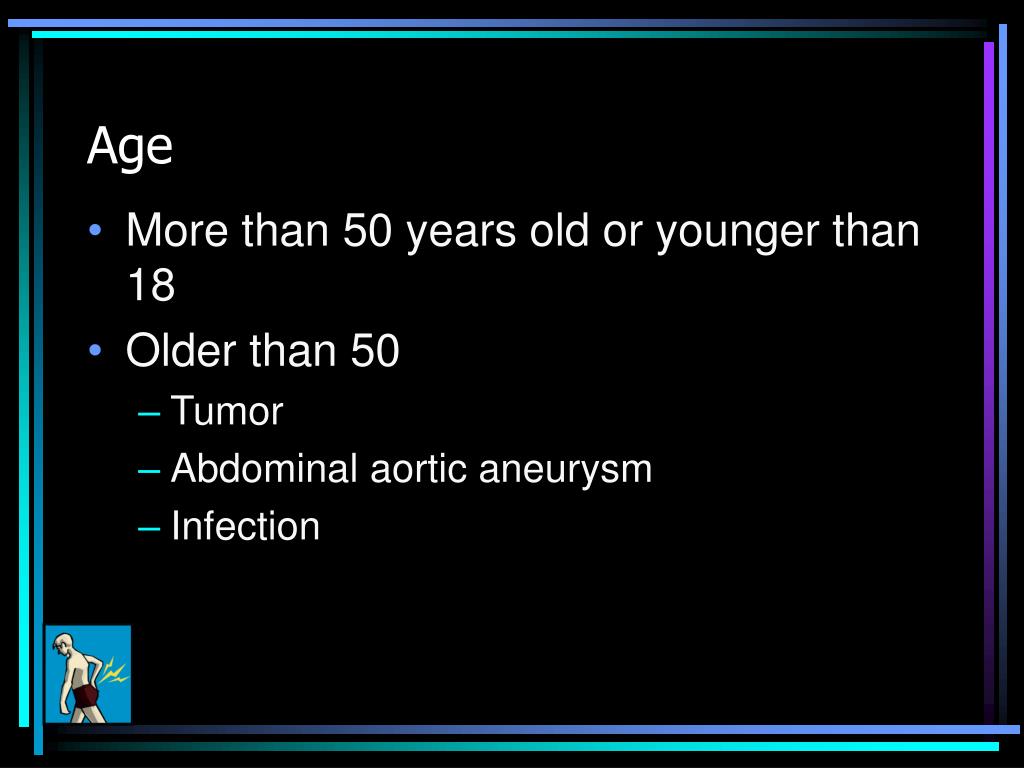 Age

• More than 50 years old or younger than 18
• Older than 50
– Tumor
– Abdominal aortic aneurysm
– Infection